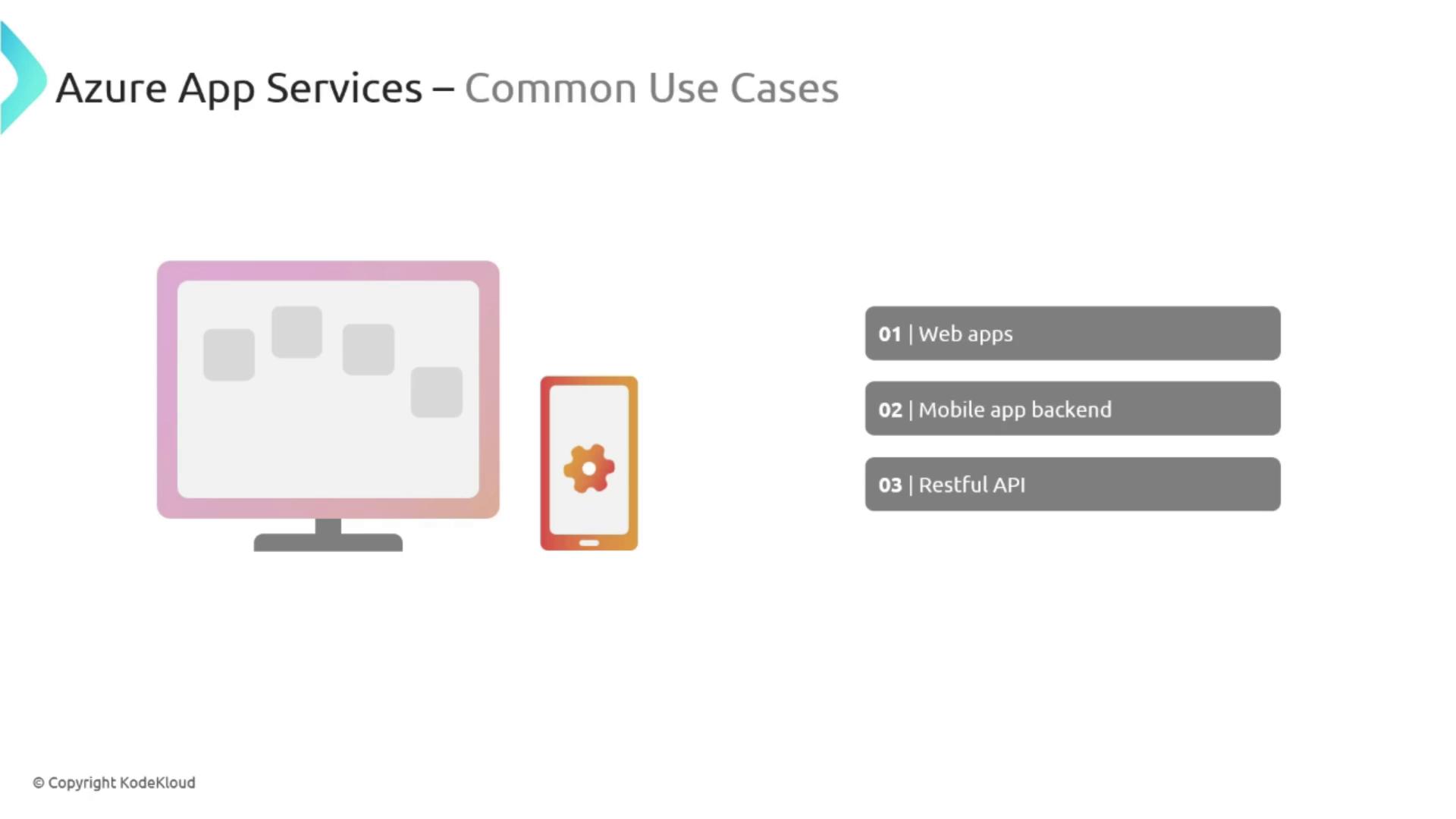 Azure App Services – Common Use Cases

01 | Web apps

02 | Mobile app backend

03 | Restful API

© Copyright KodeKloud